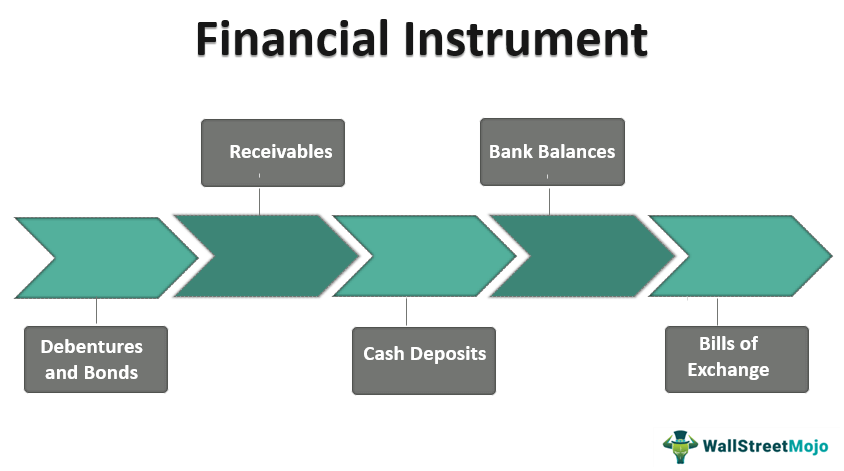 Financial Instrument

Receivables

Bank Balances

Debentures and Bonds

Cash Deposits

Bills of Exchange

WallStreetMojo